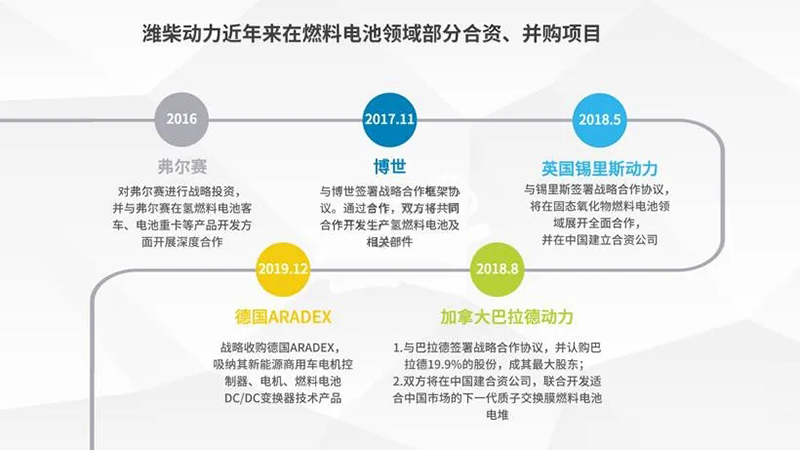 潍柴动力近年来在燃料电池领域部分合资、并购项目

2016

弗尔赛

对弗尔赛进行战略投资，并与弗尔赛在氢燃料电池客车、电池重卡等产品开发方面开展深度合作

2017.11

博世

与博世签署战略合作框架协议。通过合作，双方将共同合作开发生产氢燃料电池及相关部件

2018.5

英国锡里斯动力

与锡里斯签署战略合作协议，将在固态氧化物燃料电池领域展开全面合作，并在中国建立合资公司

2019.12

德国ARADEX

战略收购德国ARADEX，吸纳其新能源商用车电机控制器、电机、燃料电池DC/DC变换器技术产品

2018.8

加拿大巴拉德动力

1.与巴拉德签署战略合作协议，并认购巴拉德19.9%的股份，成其最大股东；
2.双方将在中国建合资公司，联合开发适合中国市场的下一代质子交换膜燃料电池电堆